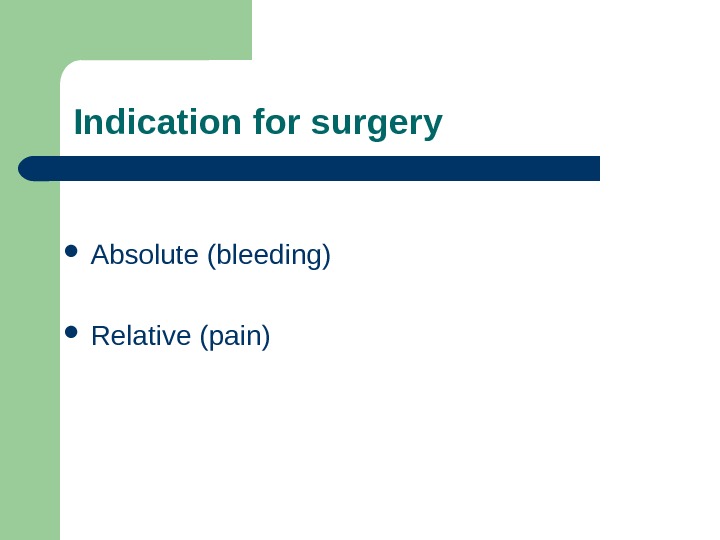 Indication for surgery

- Absolute (bleeding)
- Relative (pain)